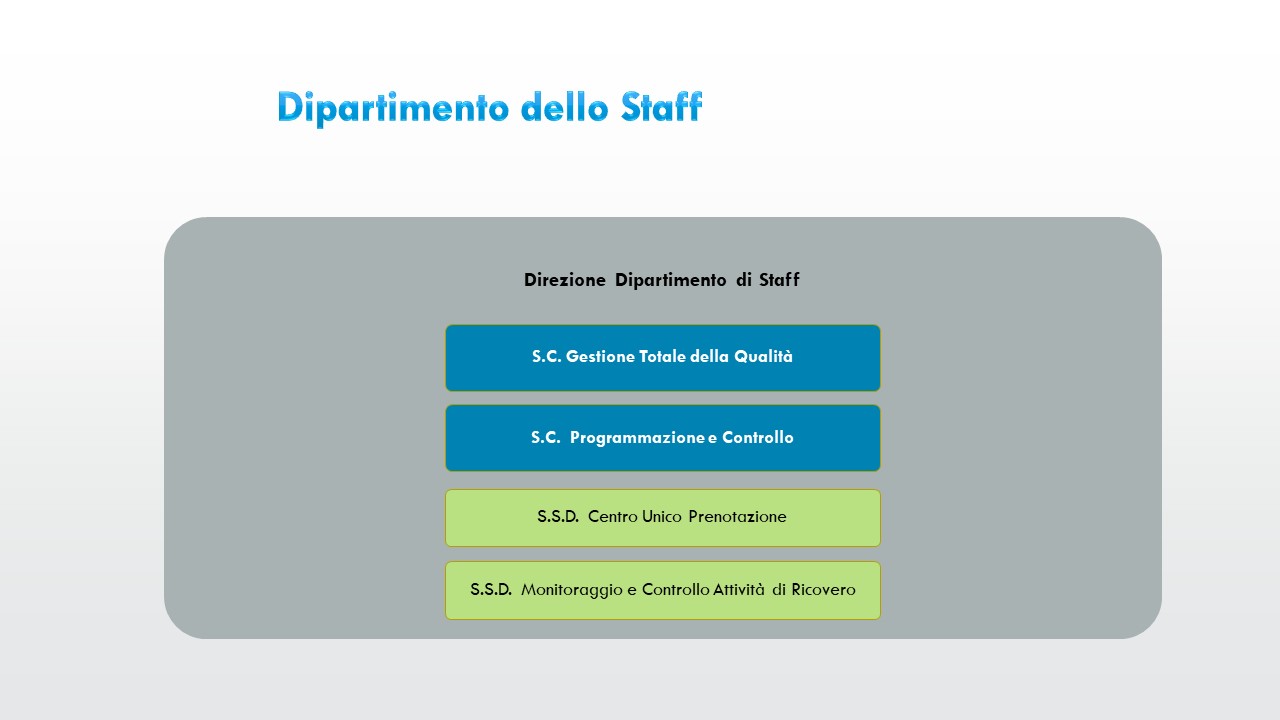 Dipartimento dello Staff

Direzione Dipartimento di Staff

S.C. Gestione Totale della Qualità

S.C. Programmazione e Controllo

S.S.D. Centro Unico Prenotazione

S.S.D. Monitoraggio e Controllo Attività di Ricovero